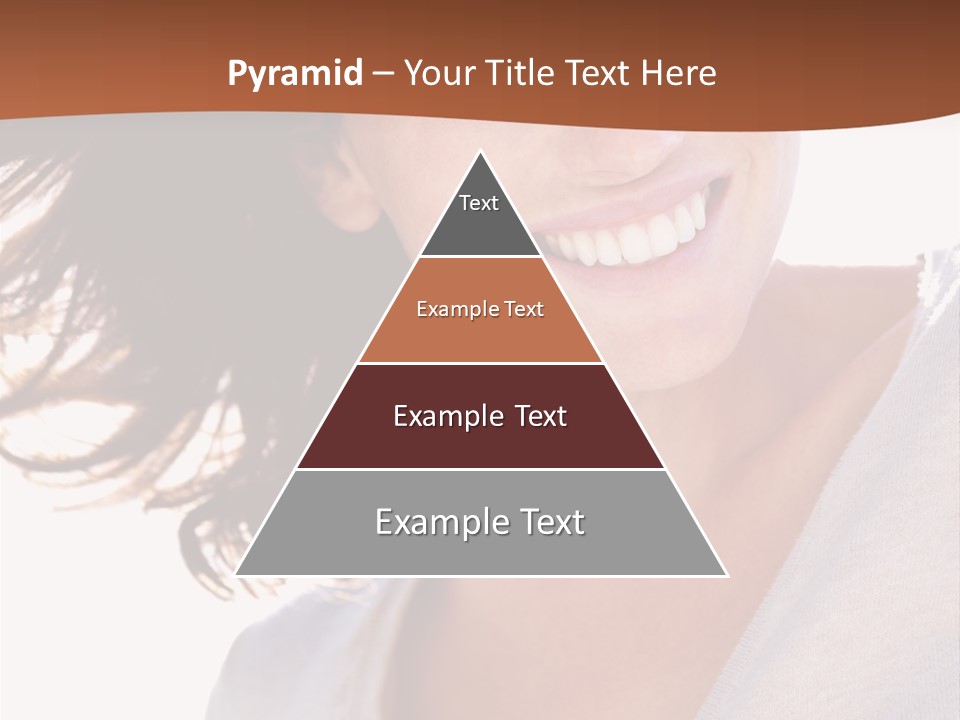 Pyramid – Your Title Text Here

Text

Example Text

Example Text

Example Text